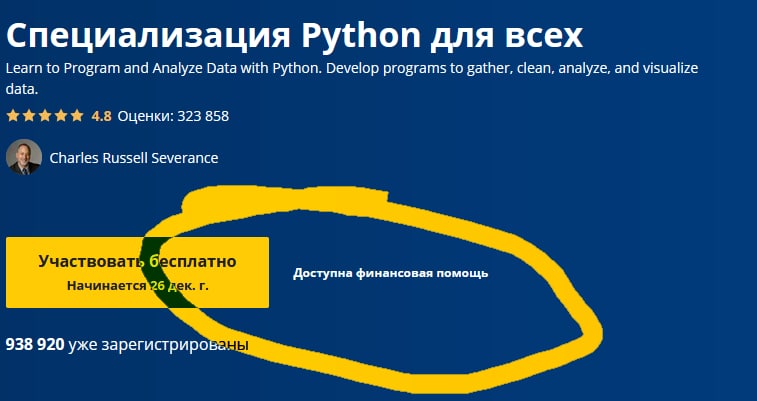 Специализация Python для всех

Learn to Program and Analyze Data with Python. Develop programs to gather, clean, analyze, and visualize data.

4.8 Оценки: 323 858

Charles Russell Severance

Участвовать бесплатно
Начинается 26 дек. г.

Доступна финансовая помощь

938 920 уже зарегистрированы